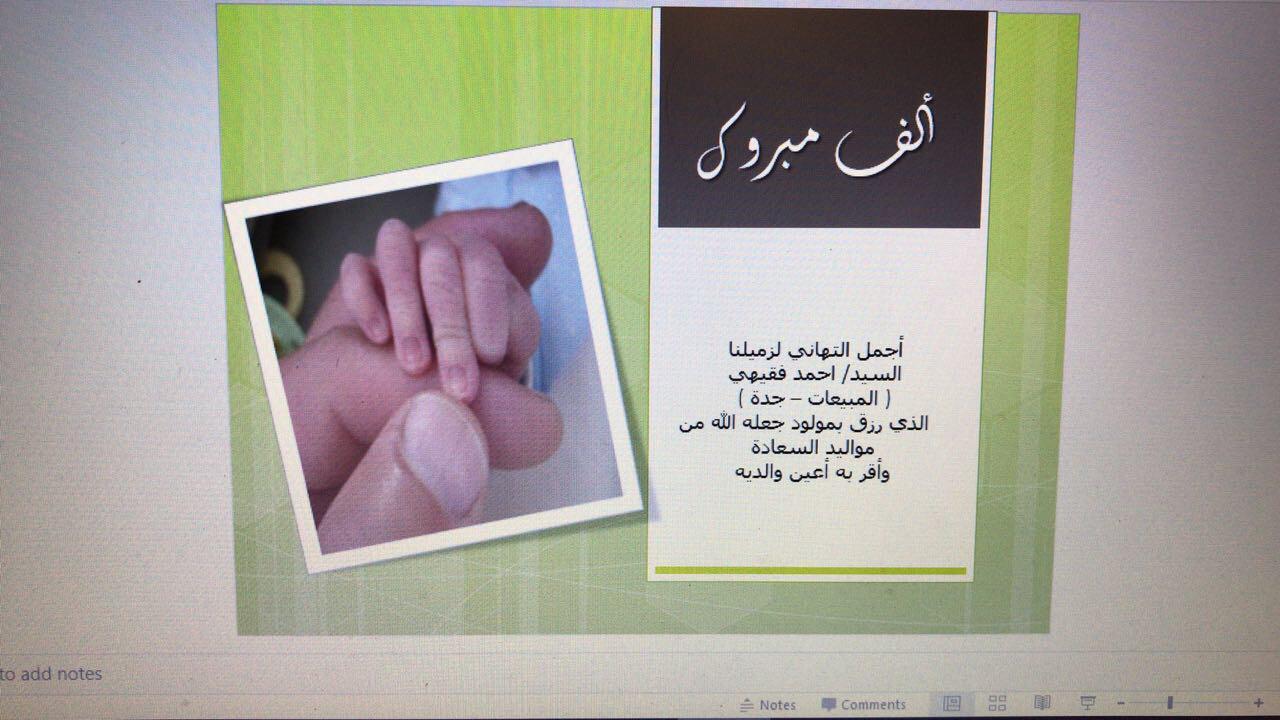 ألف مبروك

أجمل التهاني لزميلنا
السيد/ احمد فقيهي
( المبيعات – جدة )
الذي رزق بمولود جعله الله من
مواليد السعادة
وأقر به أعين والديه

to add notes

Notes Comments